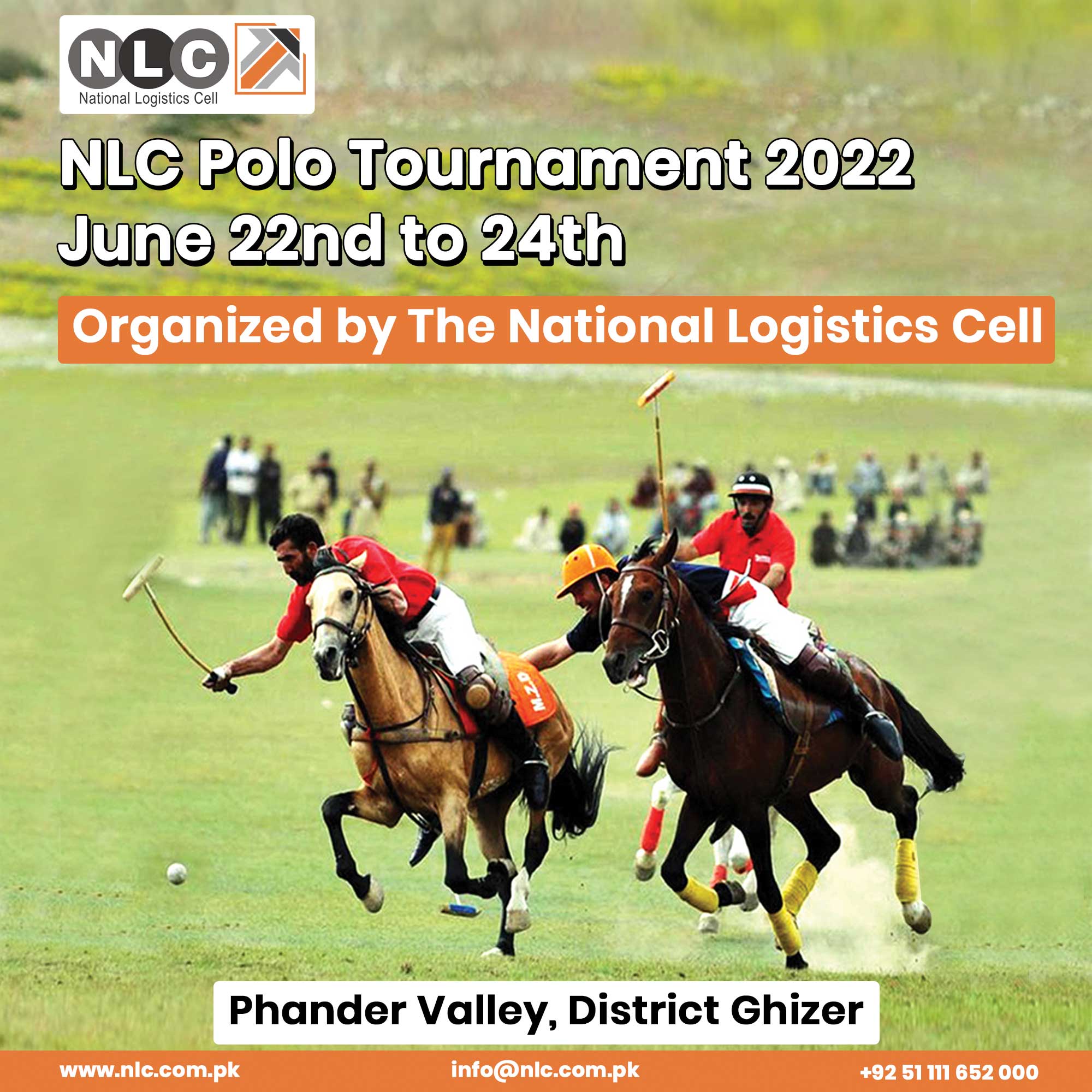 NLC
National Logistics Cell

NLC Polo Tournament 2022
June 22nd to 24th

Organized by The National Logistics Cell

M.Z.D

Phander Valley, District Ghizer

www.nlc.com.pk info@nlc.com.pk +92 51 111 652 000